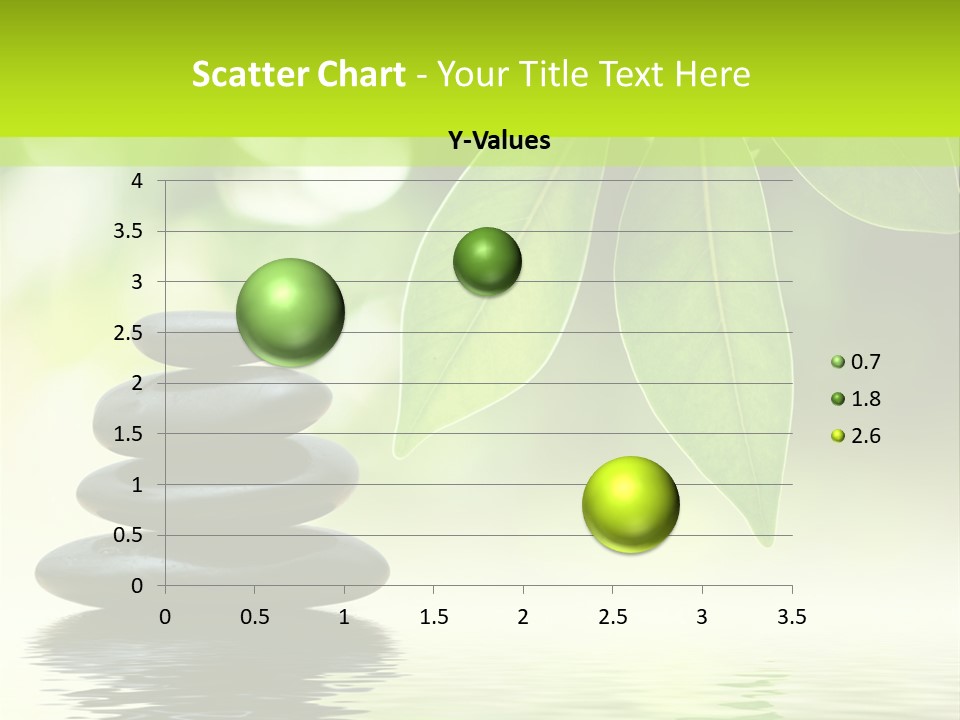 Scatter Chart - Your Title Text Here

Y-Values

4
3.5
3
2.5
2
1.5
1
0.5
0

0 0.5 1 1.5 2 2.5 3 3.5

0.7
1.8
2.6